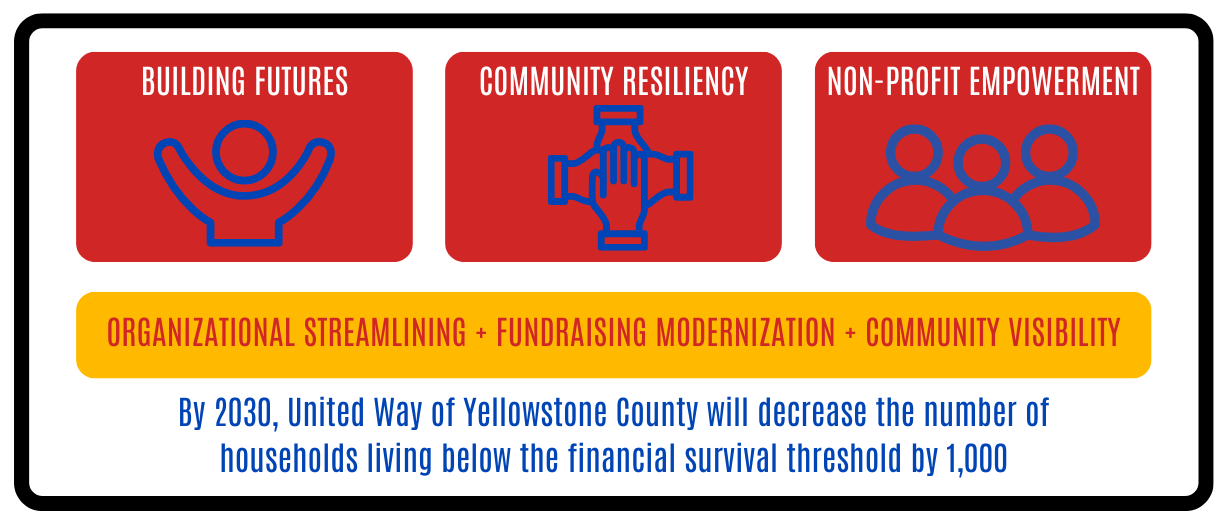 BUILDING FUTURES

COMMUNITY RESILIENCY

NON-PROFIT EMPOWERMENT

ORGANIZATIONAL STREAMLINING + FUNDRAISING MODERNIZATION + COMMUNITY VISIBILITY

By 2030, United Way of Yellowstone County will decrease the number of households living below the financial survival threshold by 1,000